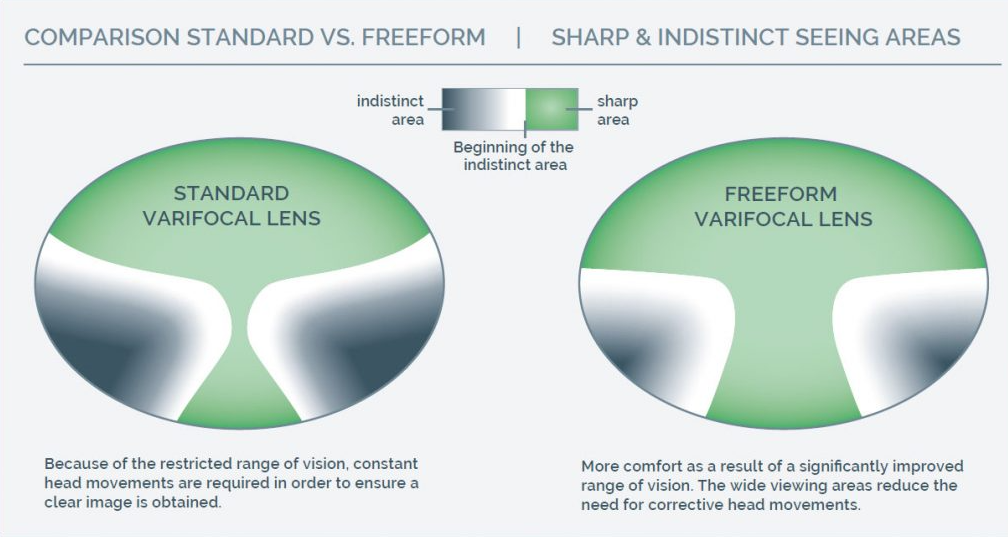 COMPARISON STANDARD VS. FREEFORM | SHARP & INDISTINCT SEEING AREAS

indistinct area

sharp area

Beginning of the indistinct area

STANDARD VARIFOCAL LENS

FREEFORM VARIFOCAL LENS

Because of the restricted range of vision, constant head movements are required in order to ensure a clear image is obtained.

More comfort as a result of a significantly improved range of vision. The wide viewing areas reduce the need for corrective head movements.